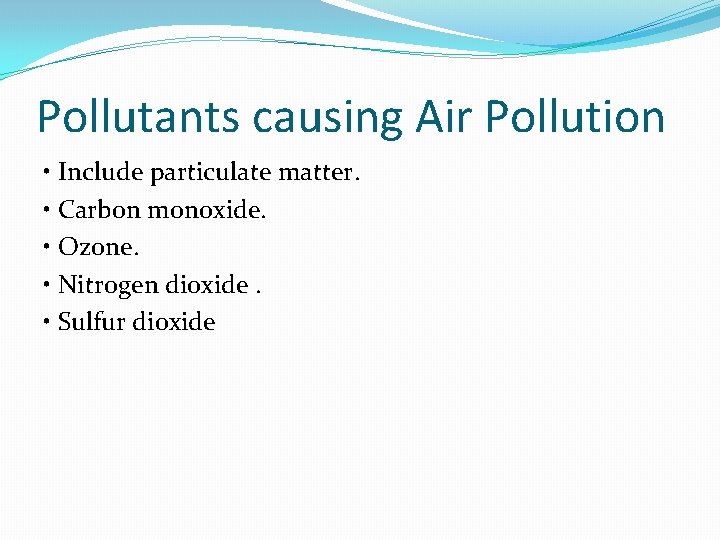 Pollutants causing Air Pollution

• Include particulate matter.
• Carbon monoxide.
• Ozone.
• Nitrogen dioxide .
• Sulfur dioxide